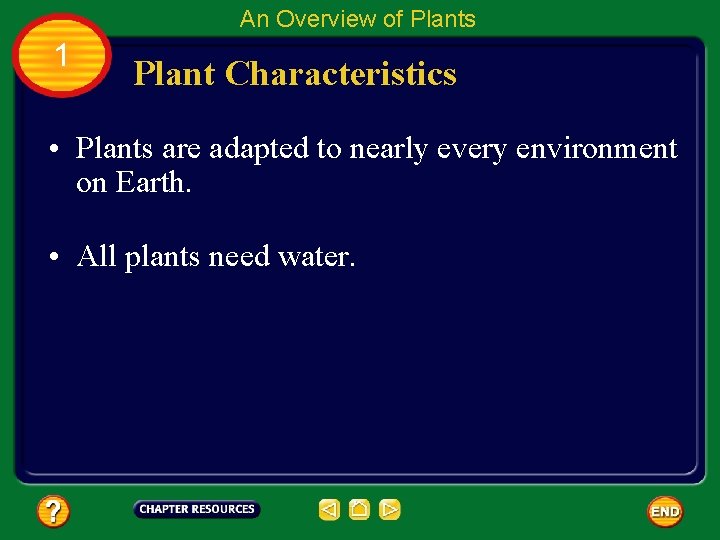 An Overview of Plants

1

Plant Characteristics

• Plants are adapted to nearly every environment on Earth.

• All plants need water.

?

CHAPTER RESOURCES

END